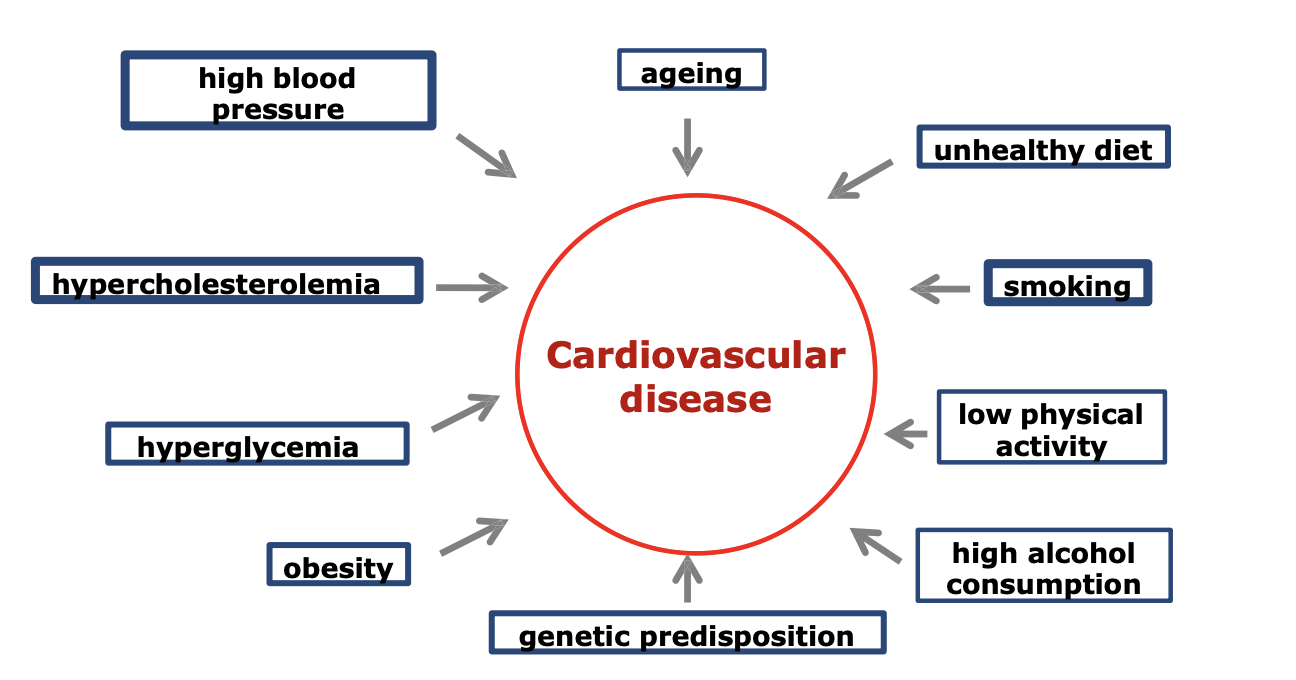 high blood pressure

ageing

unhealthy diet

hypercholesterolemia

smoking

Cardiovascular disease

hyperglycemia

low physical activity

obesity

high alcohol consumption

genetic predisposition